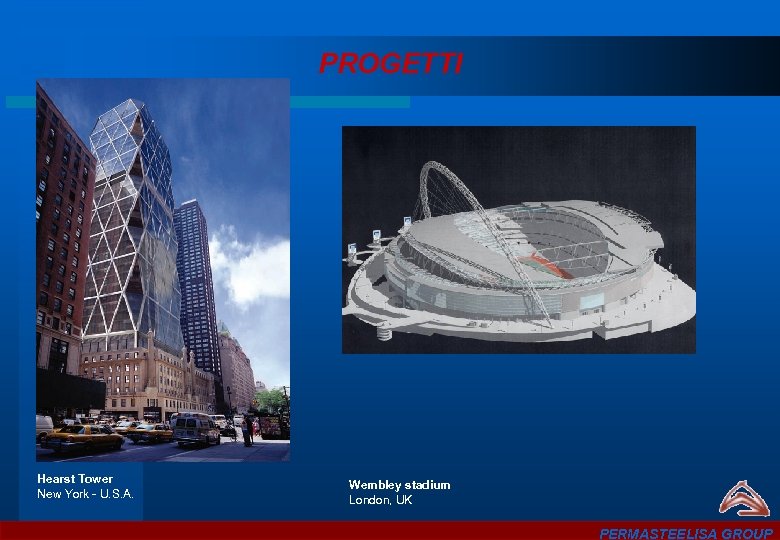 PROGETTI

Hearst Tower
New York - U.S.A.

Wembley stadium
London, UK

PERMASTEELISA GROUP